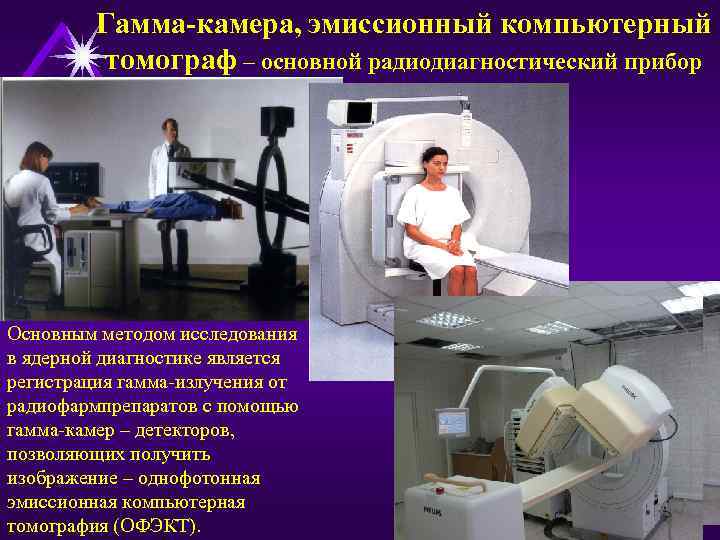 Гамма-камера, эмиссионный компьютерный томограф – основной радиодиагностический прибор

Основным методом исследования в ядерной диагностике является регистрация гамма-излучения от радиофармпрепаратов с помощью гамма-камер – детекторов, позволяющих получить изображение – однофотонная эмиссионная компьютерная томография (ОФЭКТ).